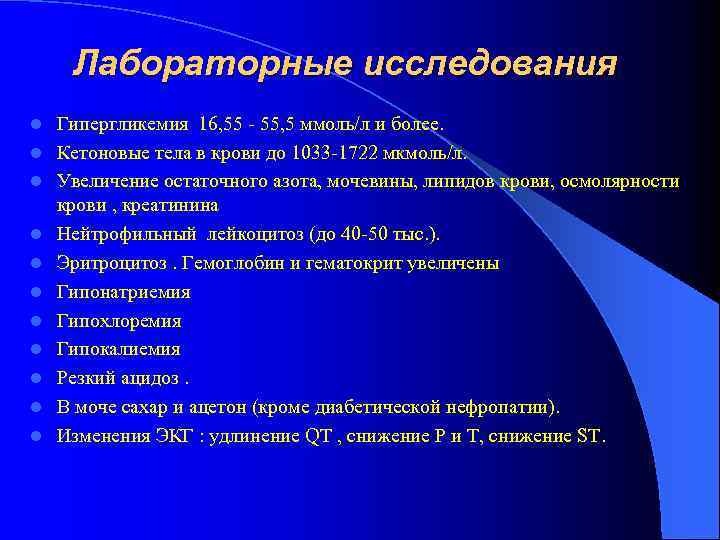 Лабораторные исследования

- Гипергликемия 16,55 - 55,5 ммоль/л и более.
- Кетоновые тела в крови до 1033-1722 мкмоль/л.
- Увеличение остаточного азота, мочевины, липидов крови, осмолярности крови , креатинина
- Нейтрофильный лейкоцитоз (до 40-50 тыс.).
- Эритроцитоз . Гемоглобин и гематокрит увеличены
- Гипонатриемия
- Гипохлоремия
- Гипокалиемия
- Резкий ацидоз .
- В моче сахар и ацетон (кроме диабетической нефропатии).
- Изменения ЭКГ : удлинение QT , снижение P и T, снижение ST.